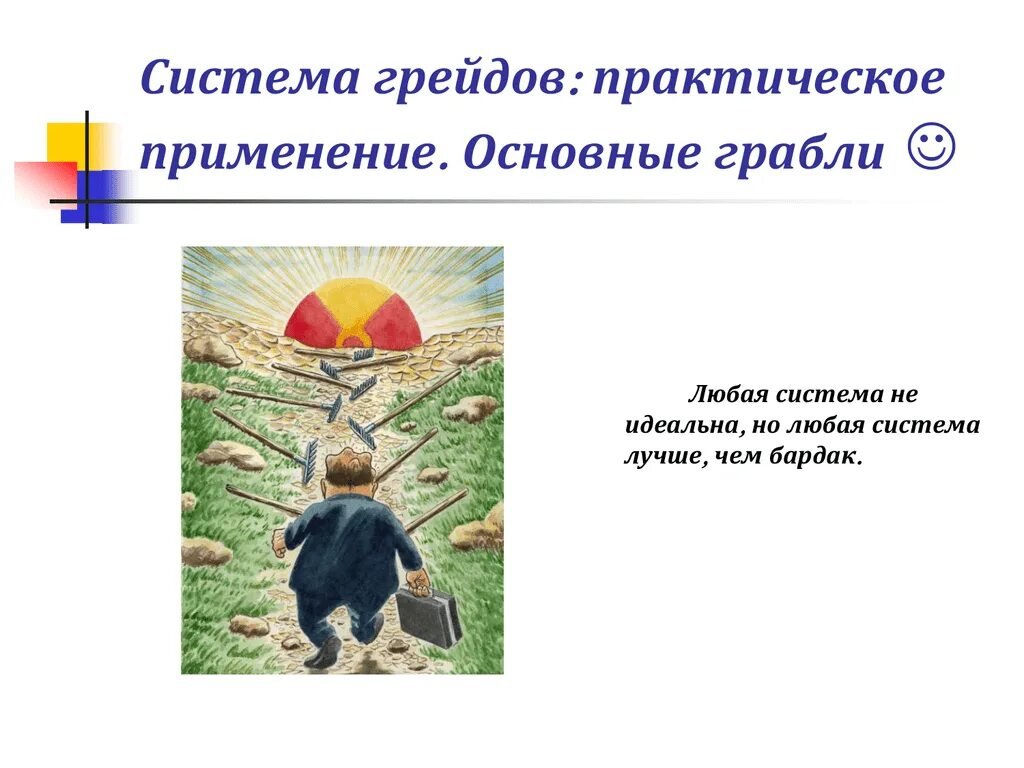 Система грейдов: практическое применение. Основные грабли ☺

Любая система не идеальна, но любая система лучше, чем бардак.